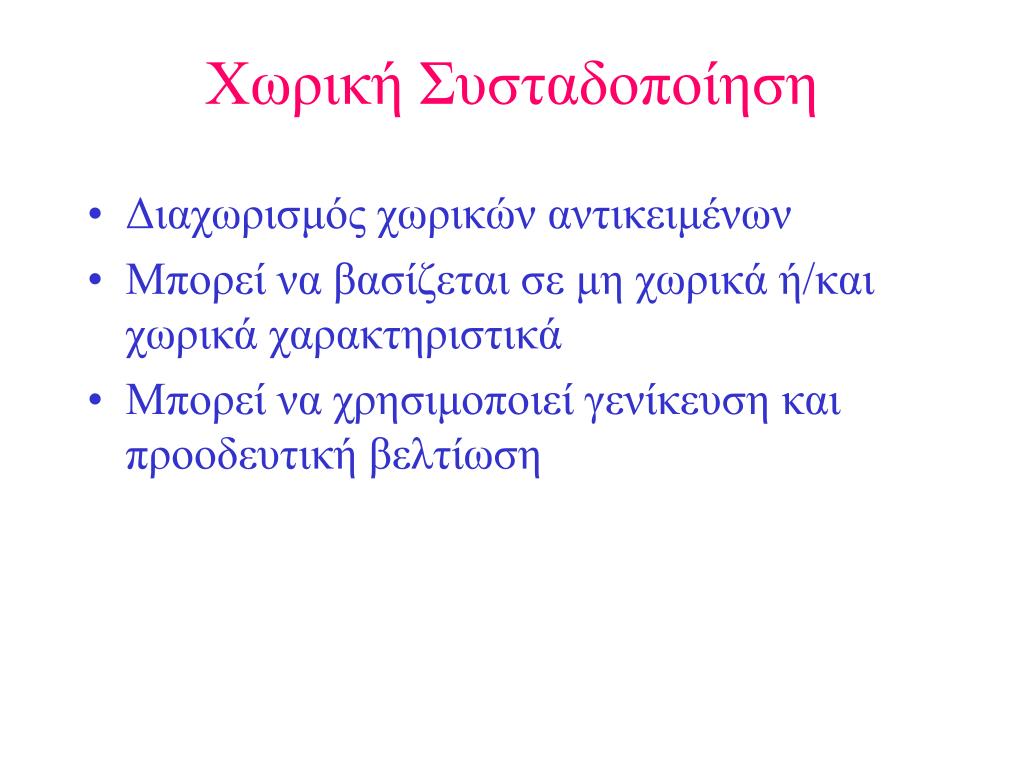 Χωρική Συσταδοποίηση

• Διαχωρισμός χωρικών αντικειμένων
• Μπορεί να βασίζεται σε μη χωρικά ή/και χωρικά χαρακτηριστικά
• Μπορεί να χρησιμοποιεί γενίκευση και προοδευτική βελτίωση